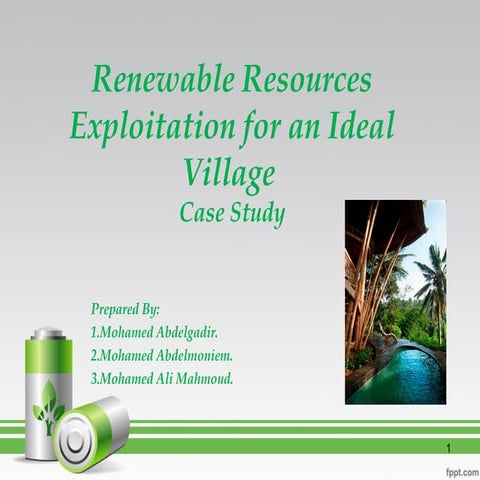 Renewable Resources Exploitation for an Ideal Village
Case Study

Prepared By:
1.Mohamed Abdelgadir.
2.Mohamed Abdelmoniem.
3.Mohamed Ali Mahmoud.

1

fppt.com